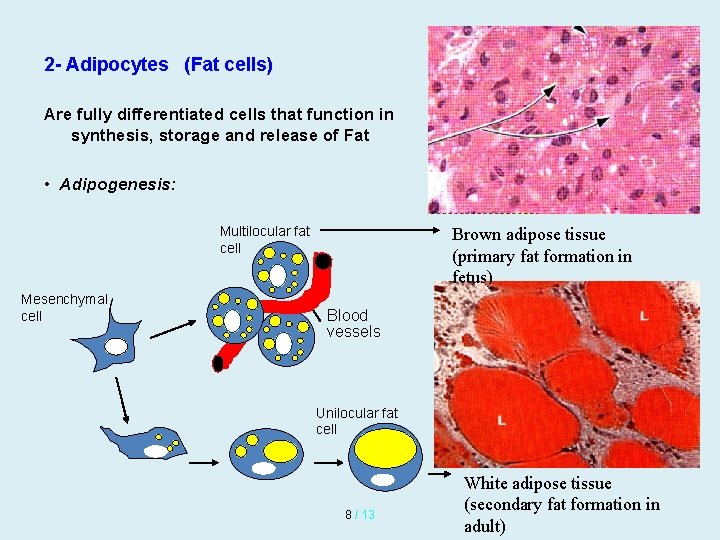 2- Adipocytes (Fat cells)

Are fully differentiated cells that function in synthesis, storage and release of Fat

• Adipogenesis:

Multilocular fat cell

Brown adipose tissue (primary fat formation in fetus)

Mesenchymal cell

Blood vessels

L

L

Unilocular fat cell

White adipose tissue (secondary fat formation in adult)

8 / 13